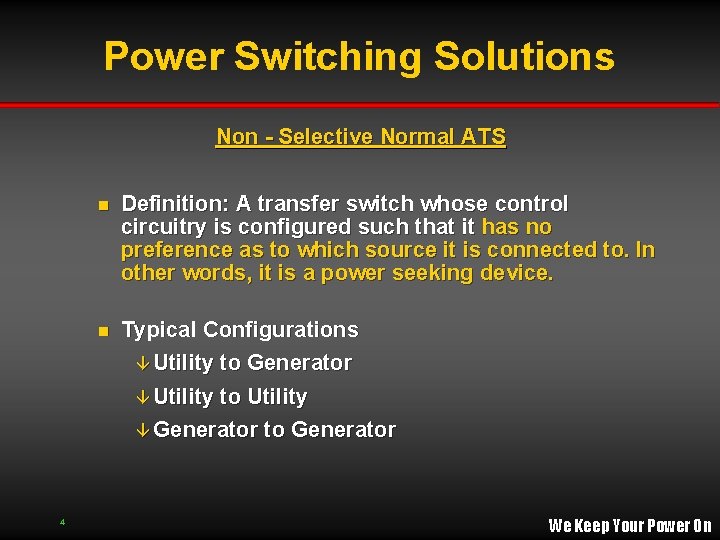 Power Switching Solutions

Non - Selective Normal ATS

• Definition: A transfer switch whose control circuitry is configured such that it has no preference as to which source it is connected to. In other words, it is a power seeking device.

• Typical Configurations

↓ Utility to Generator

↓ Utility to Utility

↓ Generator to Generator

4

We Keep Your Power On